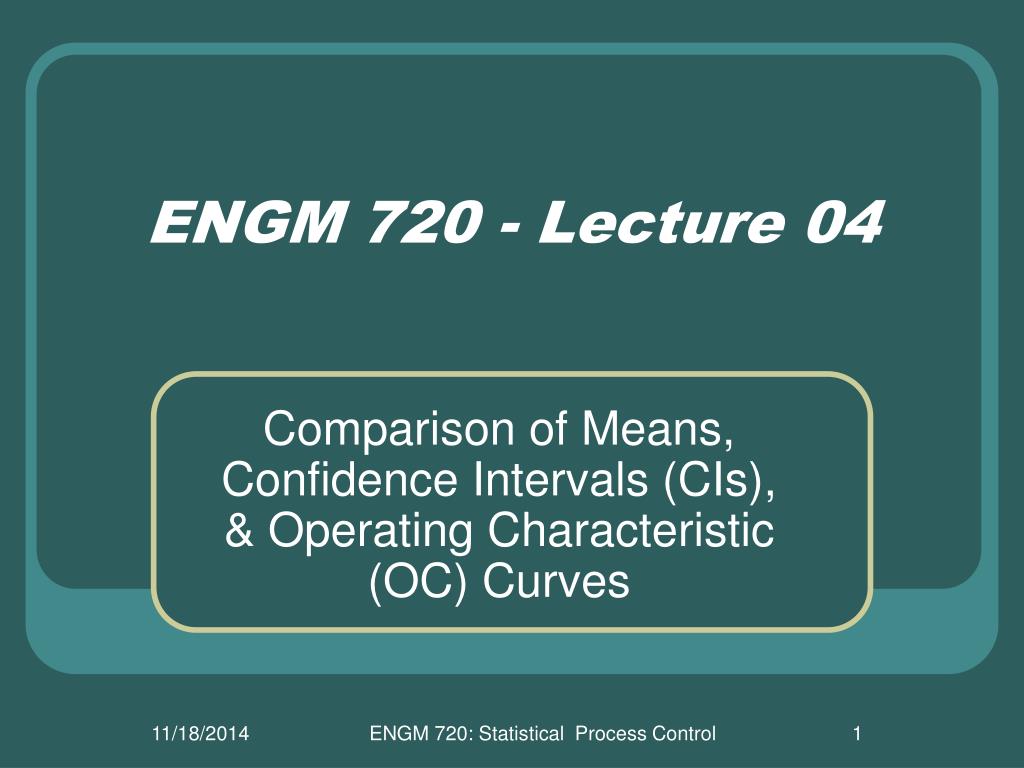 ENGM 720 - Lecture 04

Comparison of Means, Confidence Intervals (CIs), & Operating Characteristic (OC) Curves

11/18/2014

ENGM 720: Statistical Process Control

1